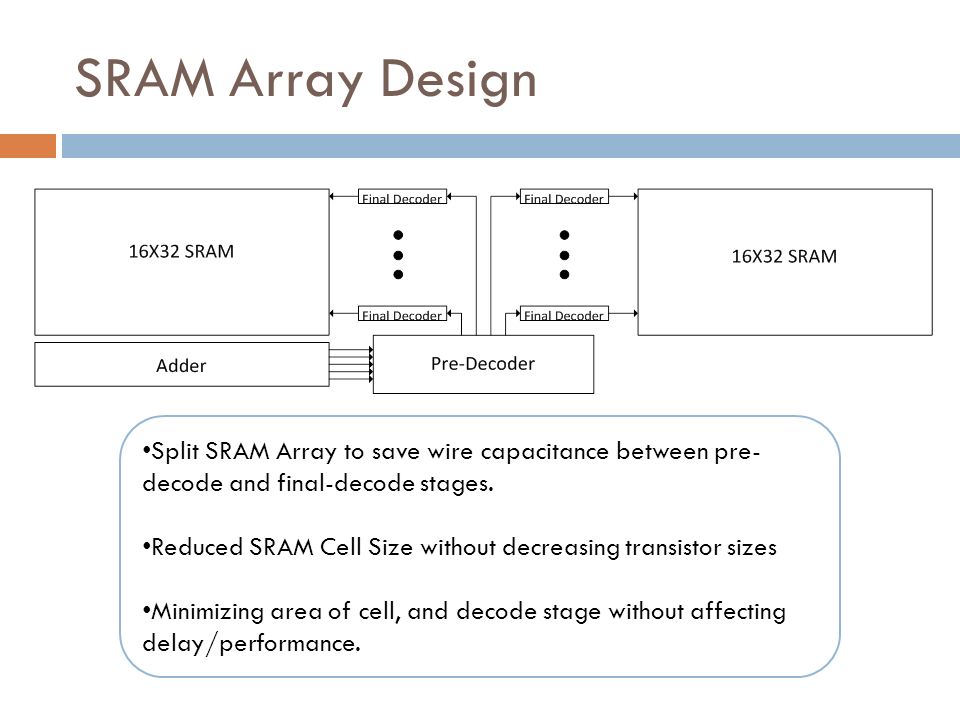 SRAM Array Design

16X32 SRAM

Final Decoder

Final Decoder

Final Decoder

Final Decoder

16X32 SRAM

Adder

Pre-Decoder

•Split SRAM Array to save wire capacitance between pre-decode and final-decode stages.

•Reduced SRAM Cell Size without decreasing transistor sizes

•Minimizing area of cell, and decode stage without affecting delay/performance.